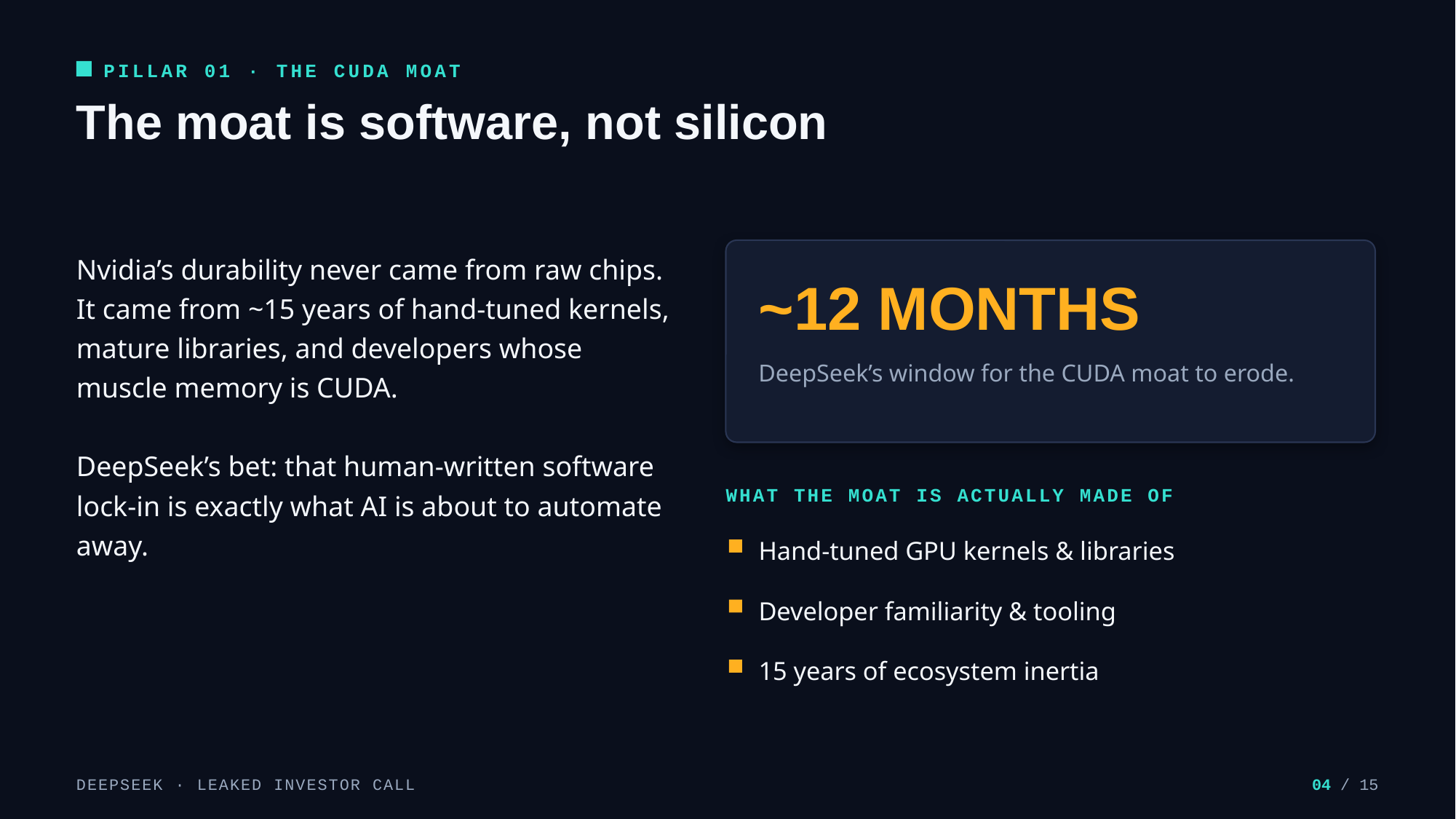 PILLAR 01 · THE CUDA MOAT

The moat is software, not silicon

Nvidia's durability never came from raw chips. It came from ~15 years of hand-tuned kernels, mature libraries, and developers whose muscle memory is CUDA.

DeepSeek's bet: that human-written software lock-in is exactly what AI is about to automate away.

~12 MONTHS

DeepSeek's window for the CUDA moat to erode.

WHAT THE MOAT IS ACTUALLY MADE OF

Hand-tuned GPU kernels & libraries

Developer familiarity & tooling

15 years of ecosystem inertia

DEEPSEEK · LEAKED INVESTOR CALL

04 / 15